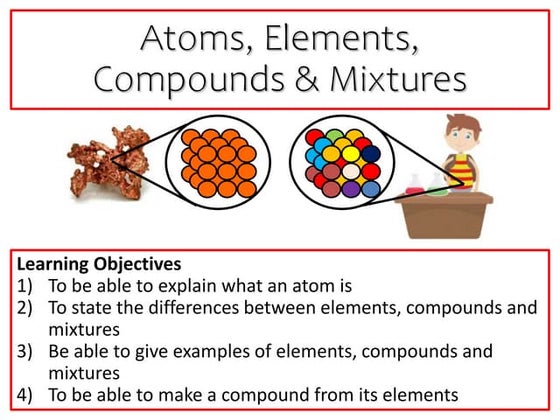 Atoms, Elements, Compounds & Mixtures

Learning Objectives
1) To be able to explain what an atom is
2) To state the differences between elements, compounds and mixtures
3) Be able to give examples of elements, compounds and mixtures
4) To be able to make a compound from its elements